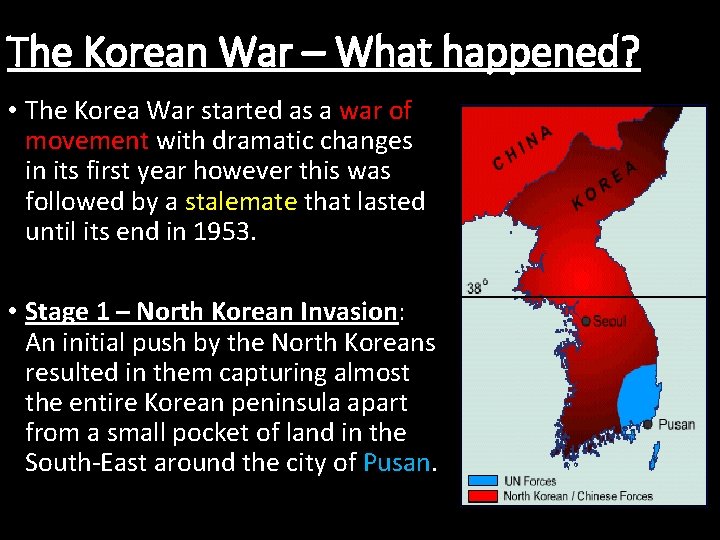 The Korean War – What happened?

• The Korea War started as a war of movement with dramatic changes in its first year however this was followed by a stalemate that lasted until its end in 1953.

• Stage 1 – North Korean Invasion: An initial push by the North Koreans resulted in them capturing almost the entire Korean peninsula apart from a small pocket of land in the South-East around the city of Pusan.

CHINA
KOREA
38°
Seoul
Pusan
UN Forces
North Korean / Chinese Forces